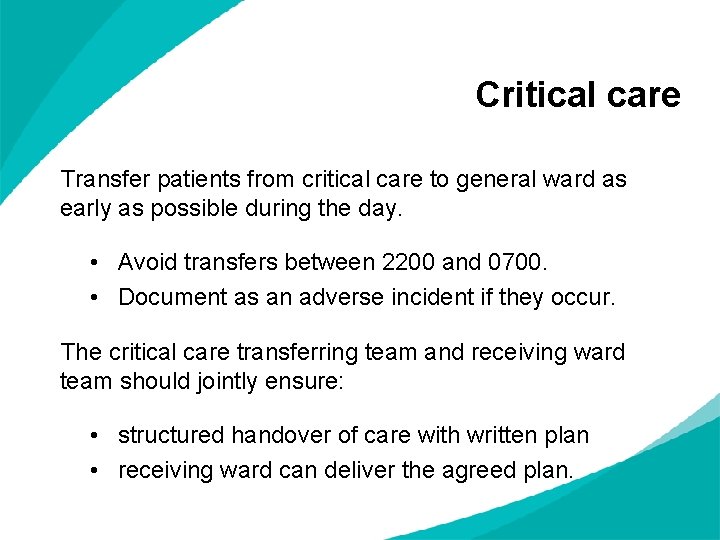 Critical care

Transfer patients from critical care to general ward as early as possible during the day.

• Avoid transfers between 2200 and 0700.
• Document as an adverse incident if they occur.

The critical care transferring team and receiving ward team should jointly ensure:

• structured handover of care with written plan
• receiving ward can deliver the agreed plan.